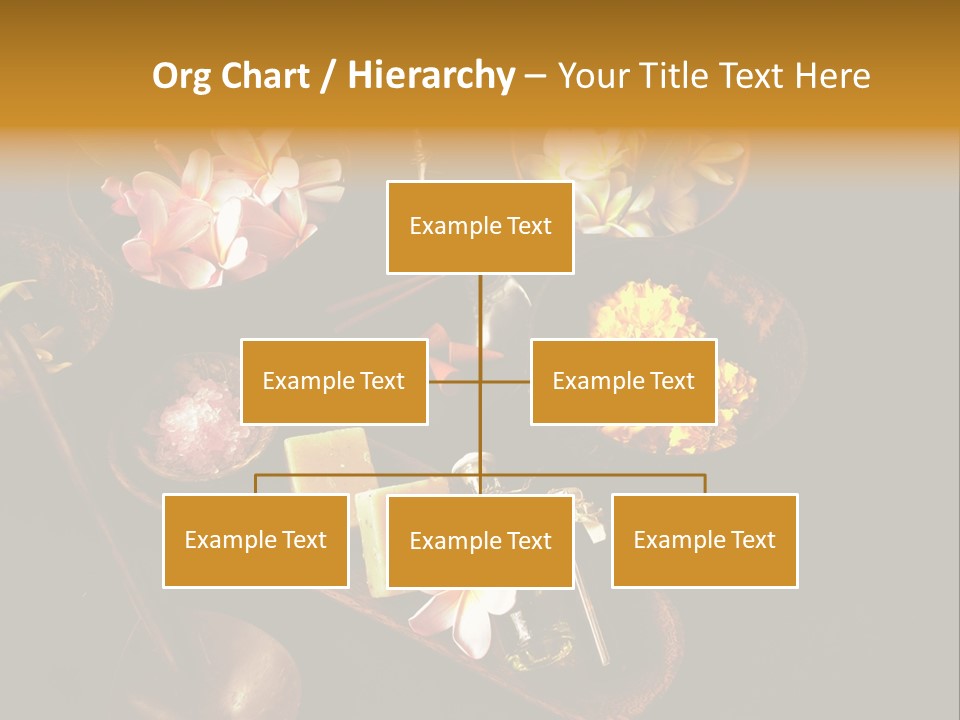 Org Chart / Hierarchy – Your Title Text Here

Example Text

Example Text

Example Text

Example Text

Example Text

Example Text